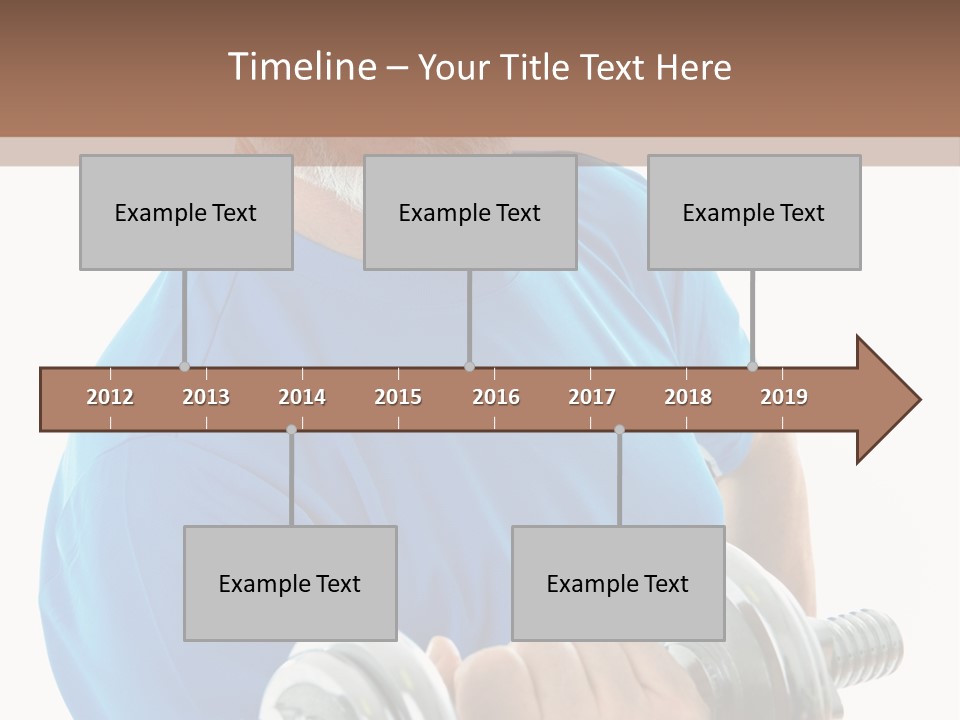 Timeline – Your Title Text Here

Example Text

Example Text

Example Text

2012 2013 2014 2015 2016 2017 2018 2019

Example Text

Example Text